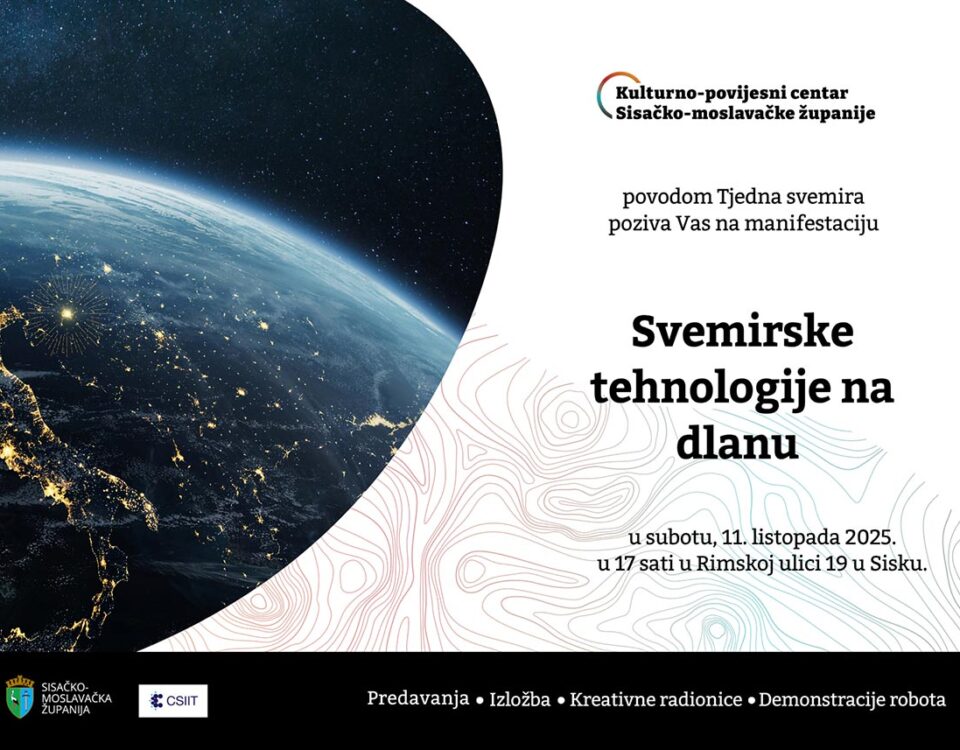 Kulturno-povijesni centar
Sisačko-moslavačke županije

povodom Tjedna svemira
poziva Vas na manifestaciju

Svemirske tehnologije na dlanu

u subotu, 11. listopada 2025.
u 17 sati u Rimskoj ulici 19 u Sisku.

SISAČKO-MOSLAVAČKA ŽUPANIJA

CSIIT

Predavanja • Izložba • Kreativne radionice • Demonstracije robota